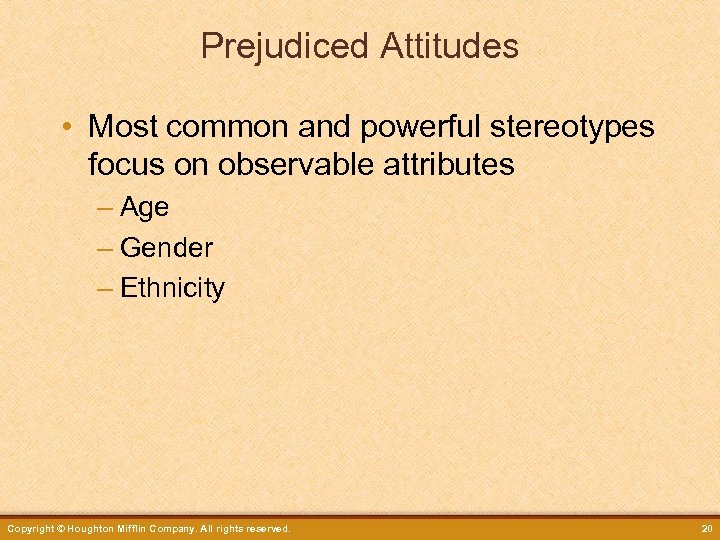 Prejudiced Attitudes

• Most common and powerful stereotypes focus on observable attributes
– Age
– Gender
– Ethnicity

Copyright © Houghton Mifflin Company. All rights reserved.

20